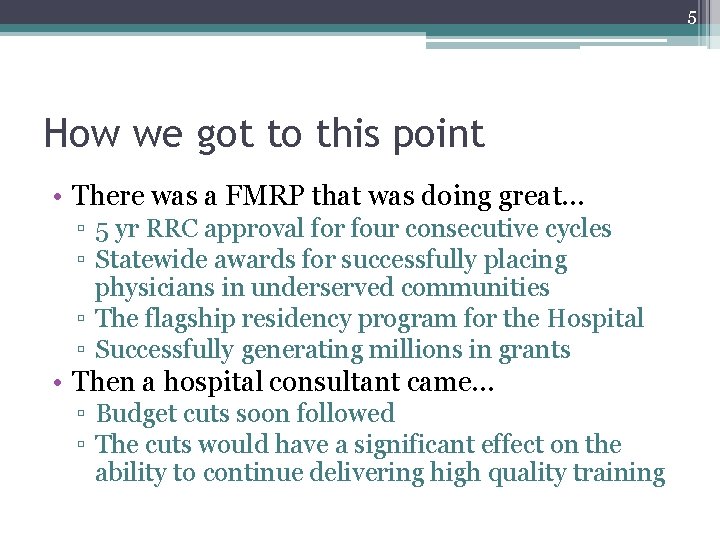 5

How we got to this point

• There was a FMRP that was doing great…
▫ 5 yr RRC approval for four consecutive cycles
▫ Statewide awards for successfully placing physicians in underserved communities
▫ The flagship residency program for the Hospital
▫ Successfully generating millions in grants
• Then a hospital consultant came…
▫ Budget cuts soon followed
▫ The cuts would have a significant effect on the ability to continue delivering high quality training